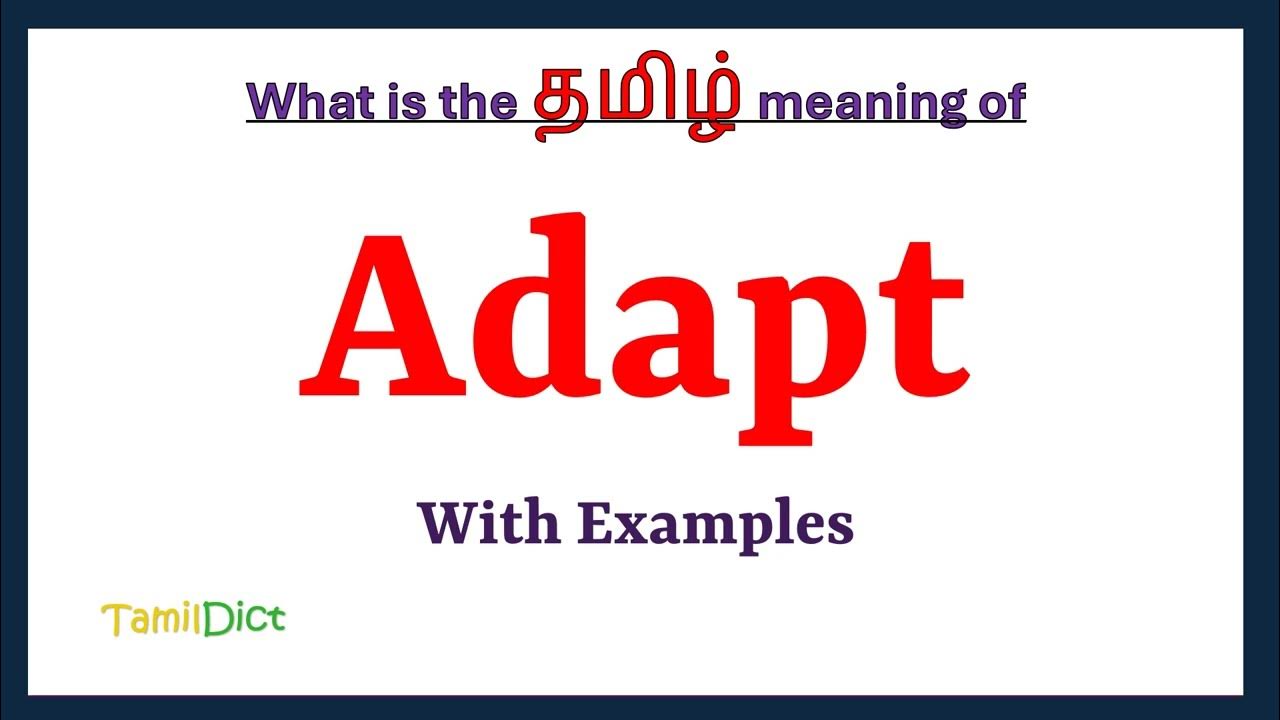 What is the தமிழ் meaning of

Adapt

With Examples

TamilDict